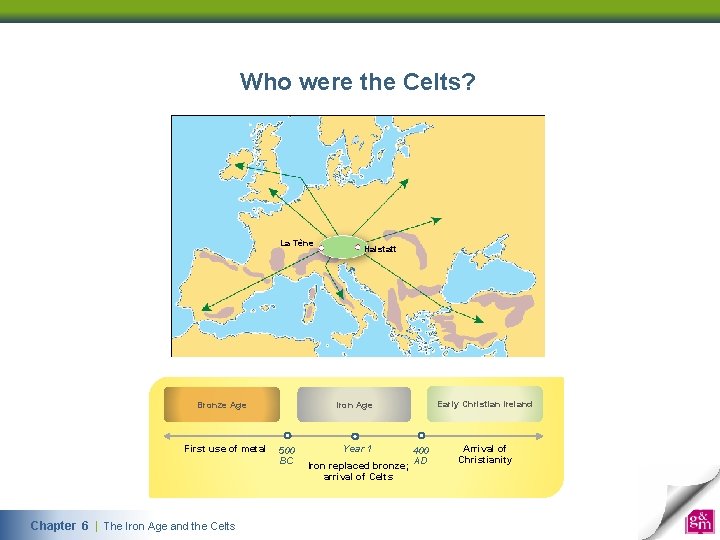 Who were the Celts?

La Tène

Halstatt

Bronze Age

Iron Age

Early Christian Ireland

First use of metal

500 BC

Year 1

Iron replaced bronze; arrival of Celts

400 AD

Arrival of Christianity

Chapter 6 | The Iron Age and the Celts

g&m